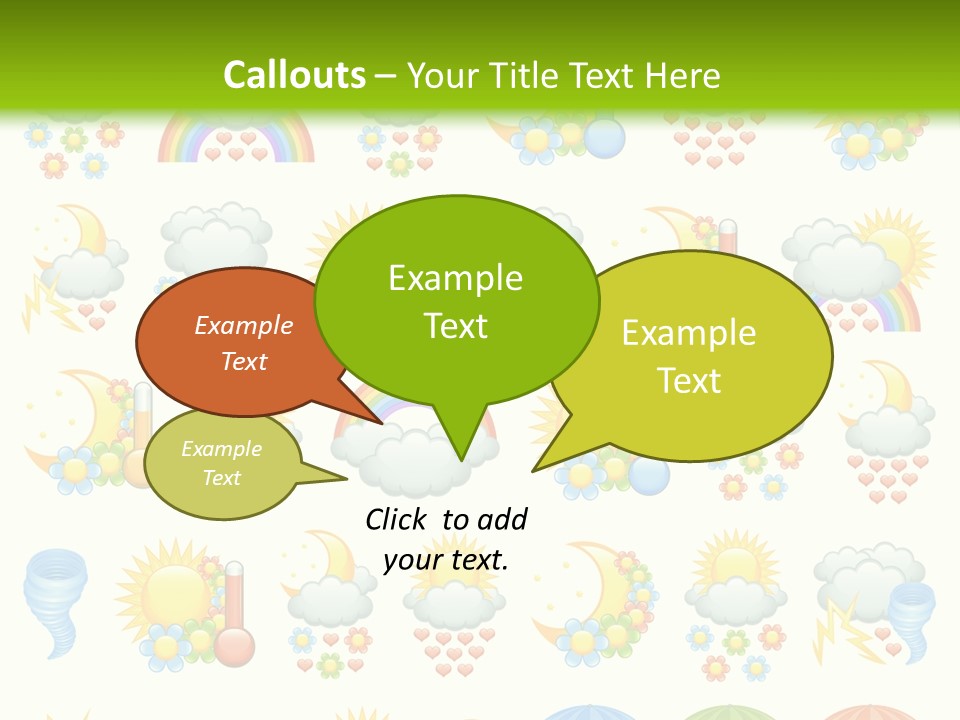 Callouts – Your Title Text Here

Example Text

Example Text

Example Text

Example Text

Click to add your text.